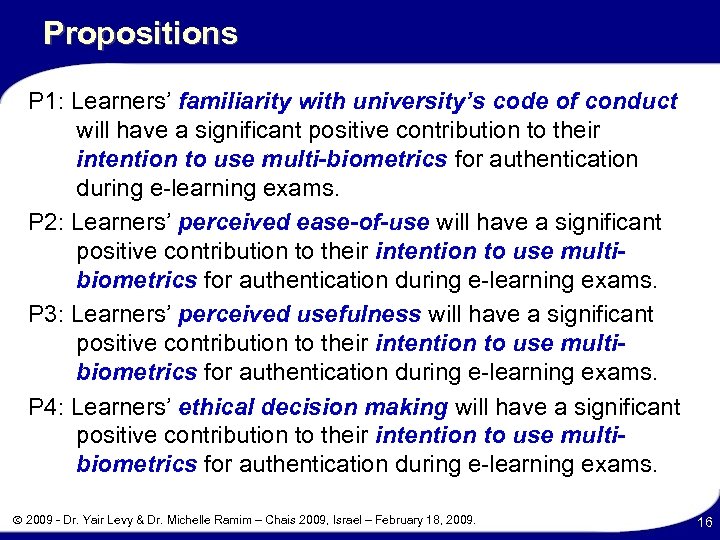 Propositions

P1: Learners' familiarity with university's code of conduct will have a significant positive contribution to their intention to use multi-biometrics for authentication during e-learning exams.

P2: Learners' perceived ease-of-use will have a significant positive contribution to their intention to use multi-biometrics for authentication during e-learning exams.

P3: Learners' perceived usefulness will have a significant positive contribution to their intention to use multi-biometrics for authentication during e-learning exams.

P4: Learners' ethical decision making will have a significant positive contribution to their intention to use multi-biometrics for authentication during e-learning exams.

© 2009 - Dr. Yair Levy & Dr. Michelle Ramim – Chais 2009, Israel – February 18, 2009.

16